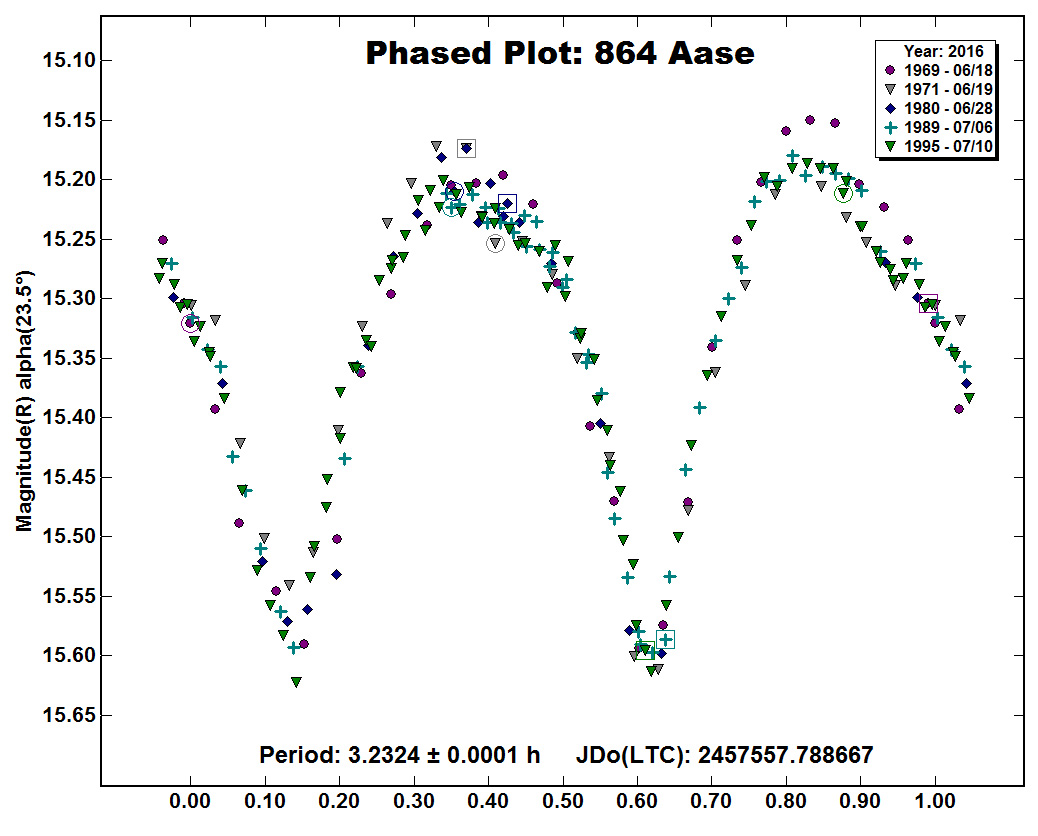 Phased Plot: 864 Aase

Year: 2016
1969 - 06/18
1971 - 06/19
1980 - 06/28
1989 - 07/06
1995 - 07/10

Magnitude(R) alpha(23.5°)

15.10
15.15
15.20
15.25
15.30
15.35
15.40
15.45
15.50
15.55
15.60
15.65

Period: 3.2324 ± 0.0001 h JDo(LTC): 2457557.788667

0.00 0.10 0.20 0.30 0.40 0.50 0.60 0.70 0.80 0.90 1.00